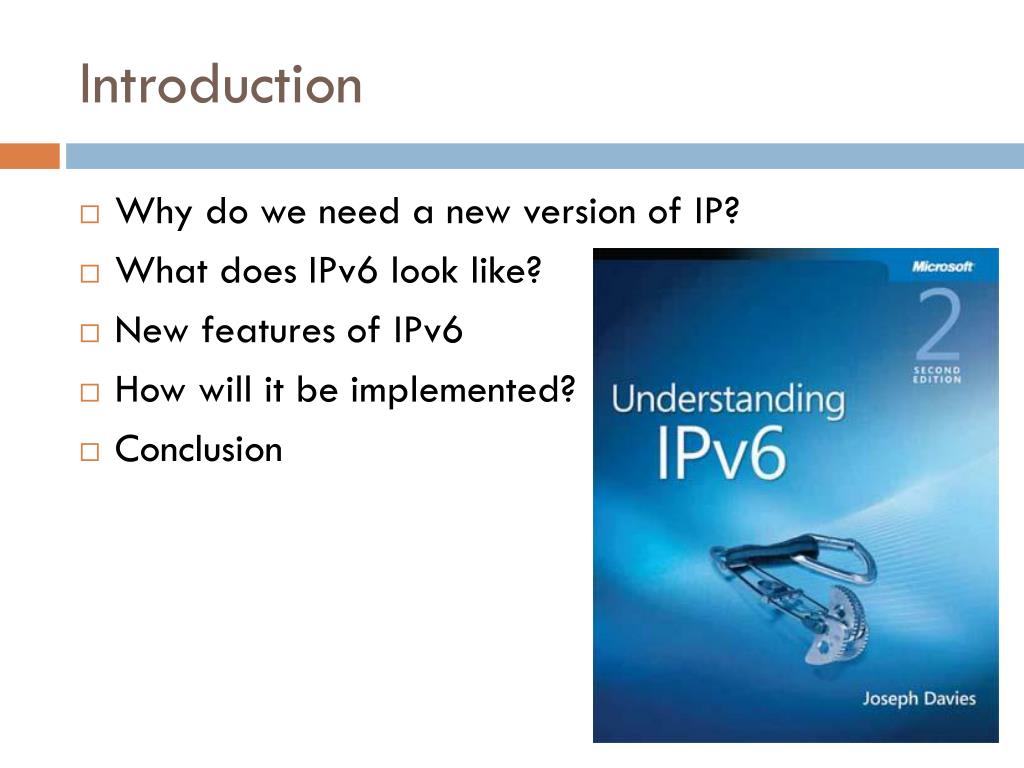 Introduction

□ Why do we need a new version of IP?
□ What does IPv6 look like?
□ New features of IPv6
□ How will it be implemented?
□ Conclusion

Microsoft
2
SECOND EDITION
Understanding IPv6
Joseph Davies